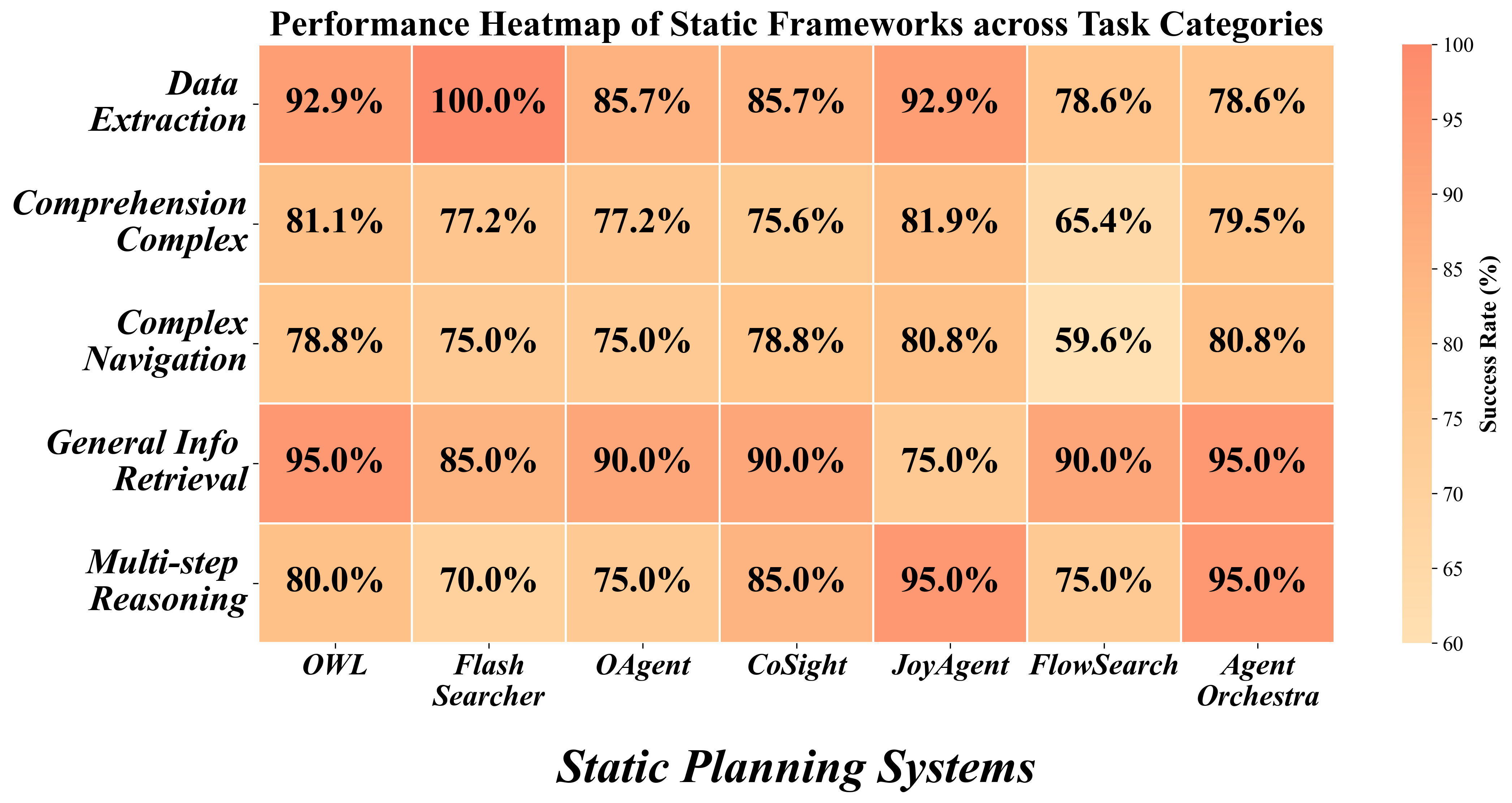 Performance Heatmap of Static Frameworks across Task Categories

| | OWL | Flash Searcher | OAgent | CoSight | JoyAgent | FlowSearch | Agent Orchestra |
|---|---|---|---|---|---|---|---|
| Data Extraction | 92.9% | 100.0% | 85.7% | 85.7% | 92.9% | 78.6% | 78.6% |
| Comprehension Complex | 81.1% | 77.2% | 77.2% | 75.6% | 81.9% | 65.4% | 79.5% |
| Complex Navigation | 78.8% | 75.0% | 75.0% | 78.8% | 80.8% | 59.6% | 80.8% |
| General Info Retrieval | 95.0% | 85.0% | 90.0% | 90.0% | 75.0% | 90.0% | 95.0% |
| Multi-step Reasoning | 80.0% | 70.0% | 75.0% | 85.0% | 95.0% | 75.0% | 95.0% |

Static Planning Systems

Success Rate (%)
100
95
90
85
80
75
70
65
60